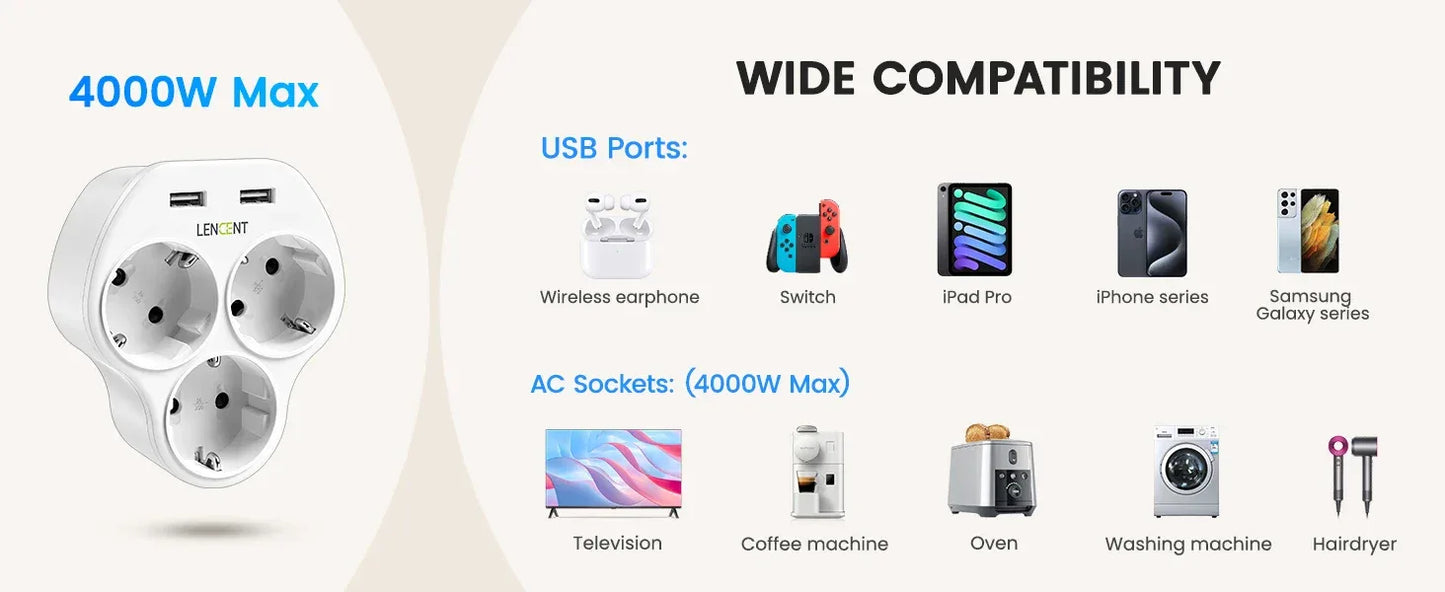 4000W Max

LENCENT

WIDE COMPATIBILITY

USB Ports:

Wireless earphone

Switch

iPad Pro

iPhone series

Samsung Galaxy series

AC Sockets: (4000W Max)

Television

Coffee machine

Oven

Washing machine

Hairdryer